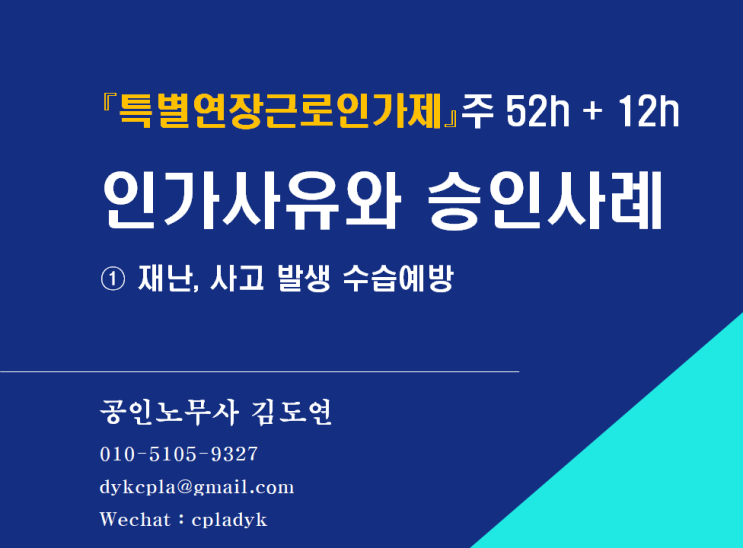 『특별연장근로인가제』주 52h + 12h

인가사유와 승인사례

① 재난, 사고 발생 수습예방

공인노무사 김도연

010-5105-9327

dykcpla@gmail.com

Wechat : cpladyk